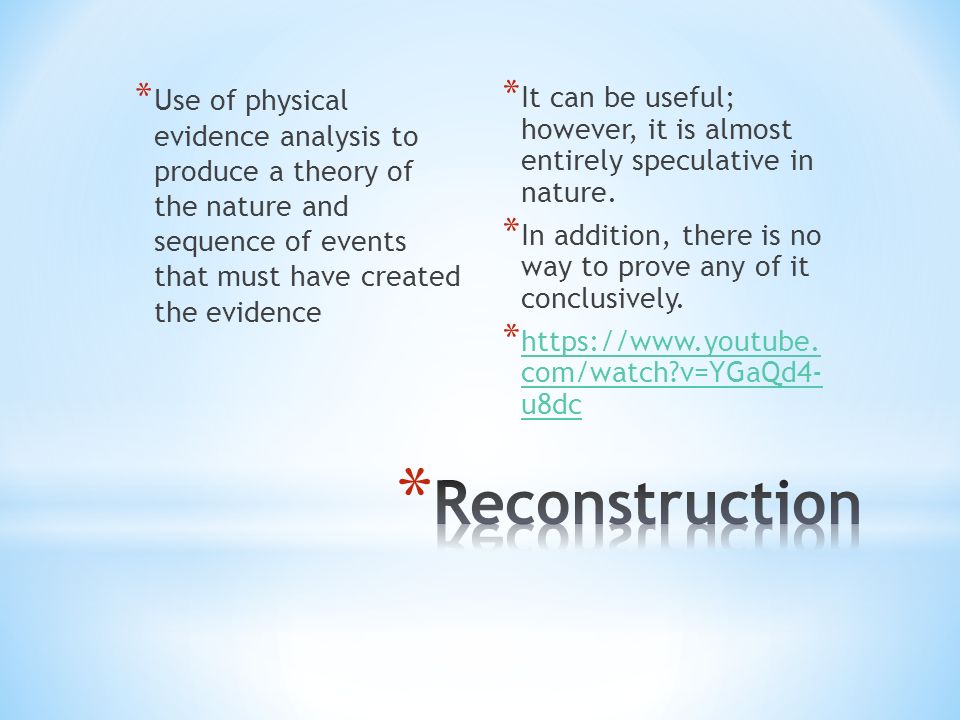 * Use of physical evidence analysis to produce a theory of the nature and sequence of events that must have created the evidence

* It can be useful; however, it is almost entirely speculative in nature.

* In addition, there is no way to prove any of it conclusively.

* https://www.youtube.com/watch?v=YGaQd4-u8dc

* Reconstruction